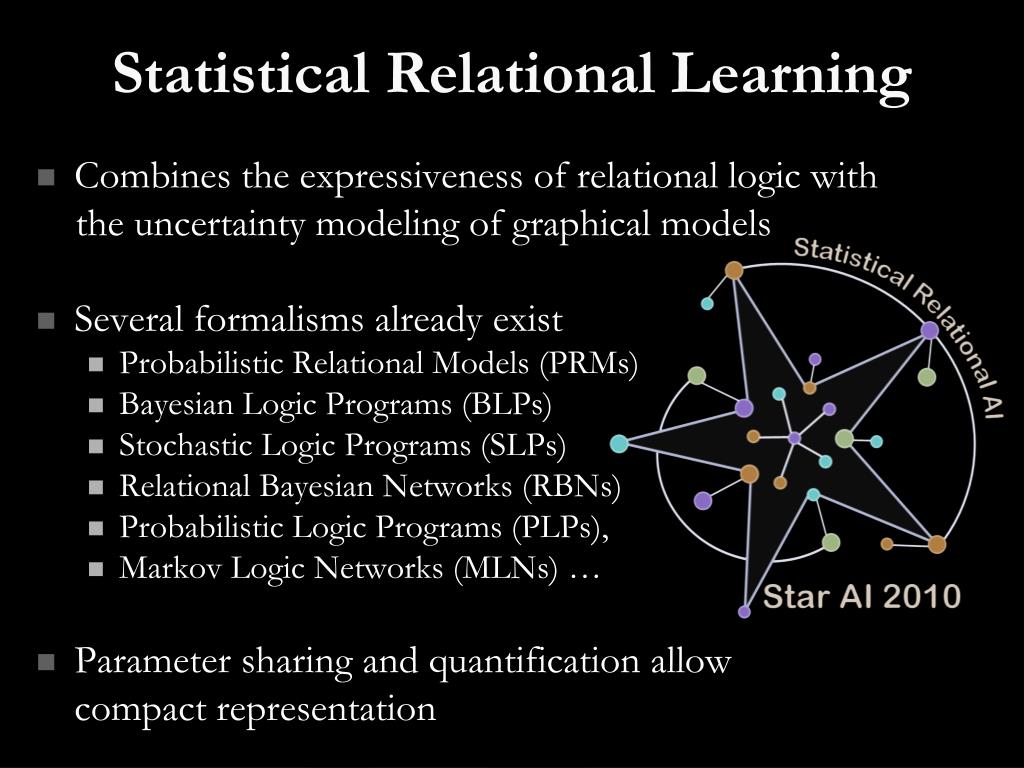 Statistical Relational Learning

■ Combines the expressiveness of relational logic with the uncertainty modeling of graphical models

■ Several formalisms already exist
■ Probabilistic Relational Models (PRMs)
■ Bayesian Logic Programs (BLPs)
■ Stochastic Logic Programs (SLPs)
■ Relational Bayesian Networks (RBNs)
■ Probabilistic Logic Programs (PLPs),
■ Markov Logic Networks (MLNs) …

■ Parameter sharing and quantification allow compact representation

Statistical Relational AI

Star AI 2010